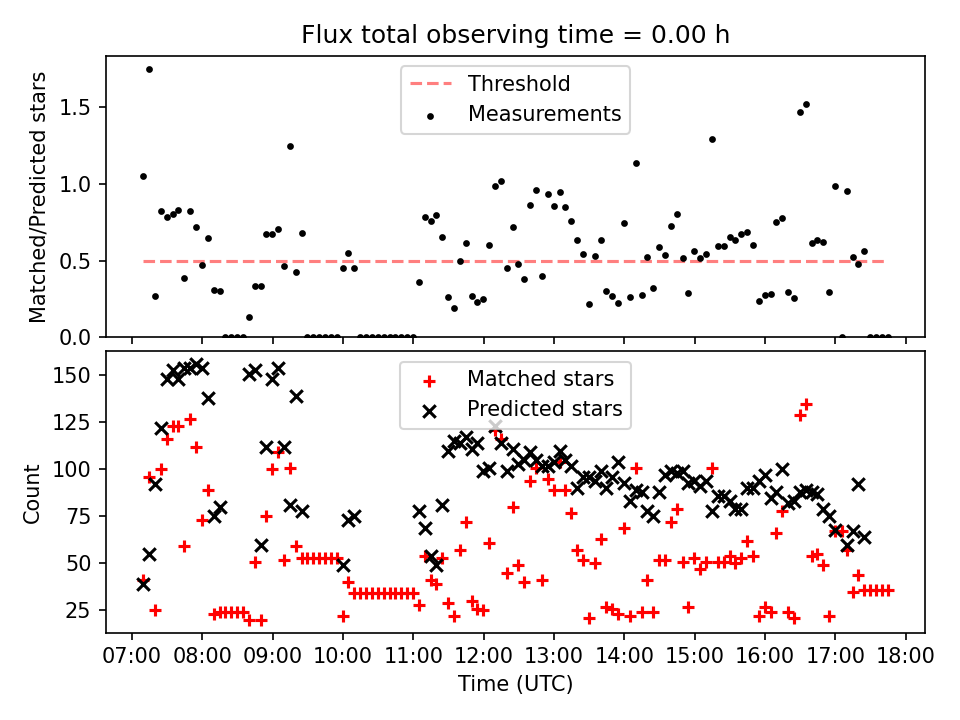 Flux total observing time = 0.00 h

Threshold
Measurements

Matched/Predicted stars

1.5
1.0
0.5
0.0

Matched stars
Predicted stars

Count

150
125
100
75
50
25

07:00 08:00 09:00 10:00 11:00 12:00 13:00 14:00 15:00 16:00 17:00 18:00

Time (UTC)